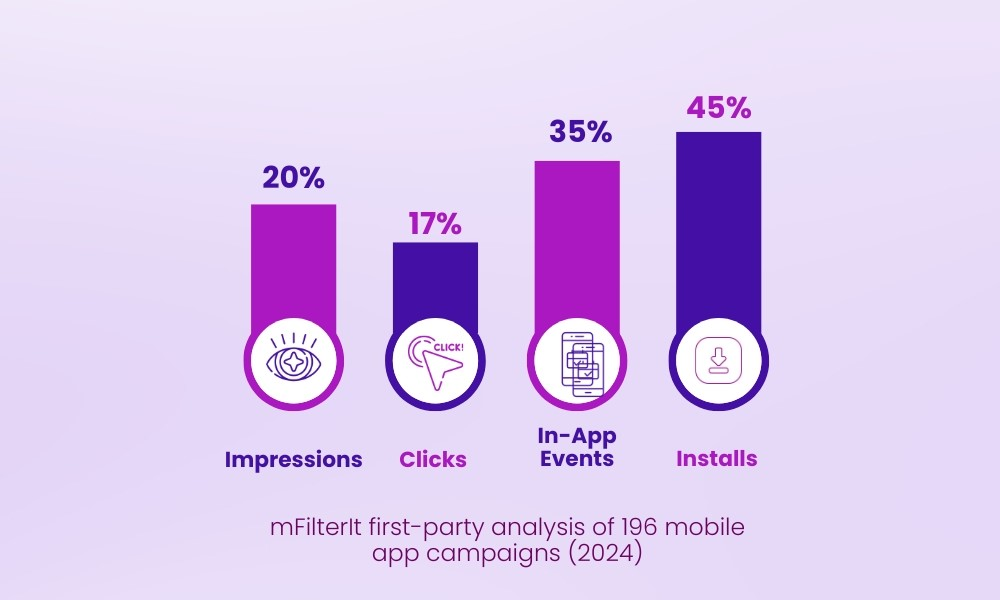 20%

17%

35%

45%

CLICK!

Impressions

Clicks

In-App Events

Installs

mFilterIt first-party analysis of 196 mobile app campaigns (2024)